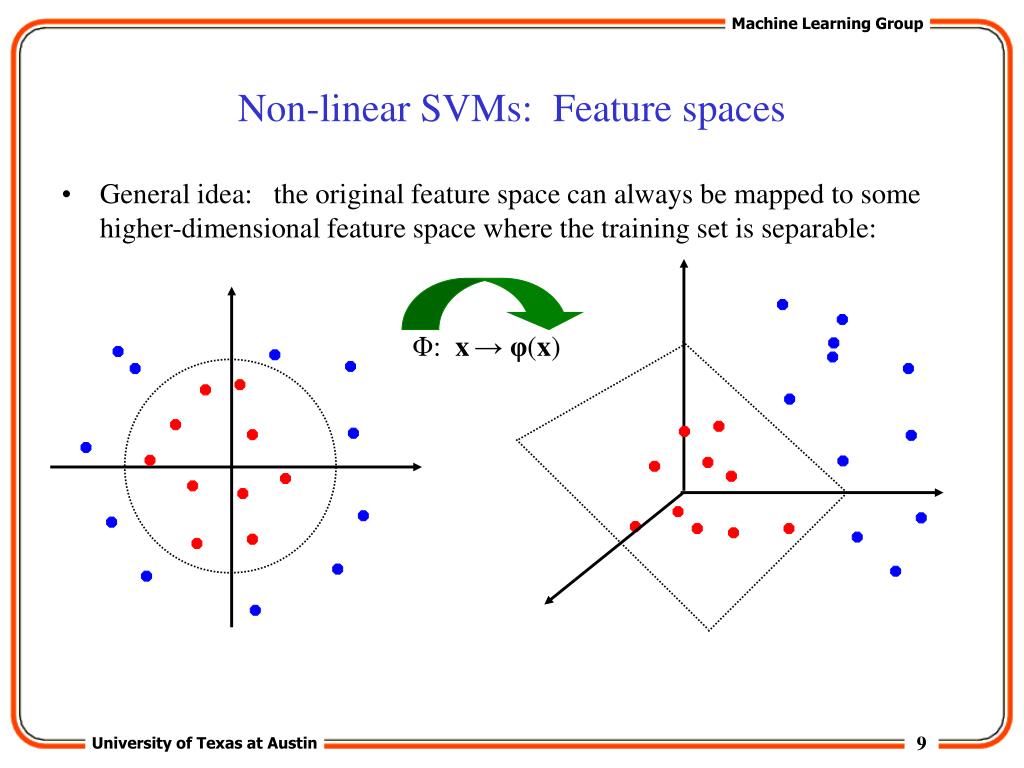 Machine Learning Group

Non-linear SVMs: Feature spaces

• General idea: the original feature space can always be mapped to some higher-dimensional feature space where the training set is separable:

$\Phi$: $\mathbf{x} \rightarrow \boldsymbol{\varphi}(\mathbf{x})$

University of Texas at Austin

9